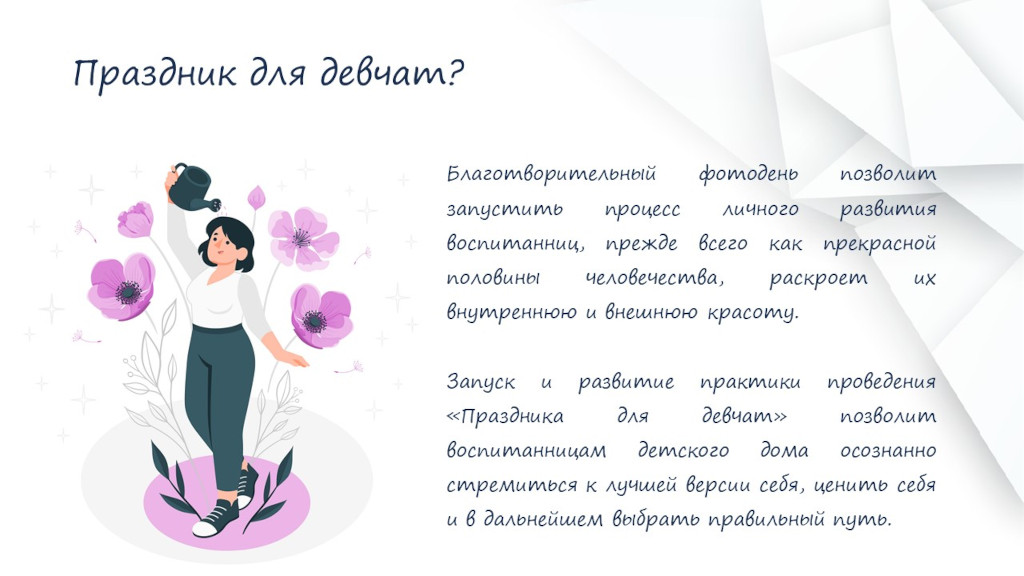 Праздник для девчат?

Благотворительный фотодень позволит запустить процесс личного развития воспитанниц, прежде всего как прекрасной половины человечества, раскроет их внутреннюю и внешнюю красоту.

Запуск и развитие практики проведения «Праздника для девчат» позволит воспитанницам детского дома осознанно стремиться к лучшей версии себя, ценить себя и в дальнейшем выбрать правильный путь.